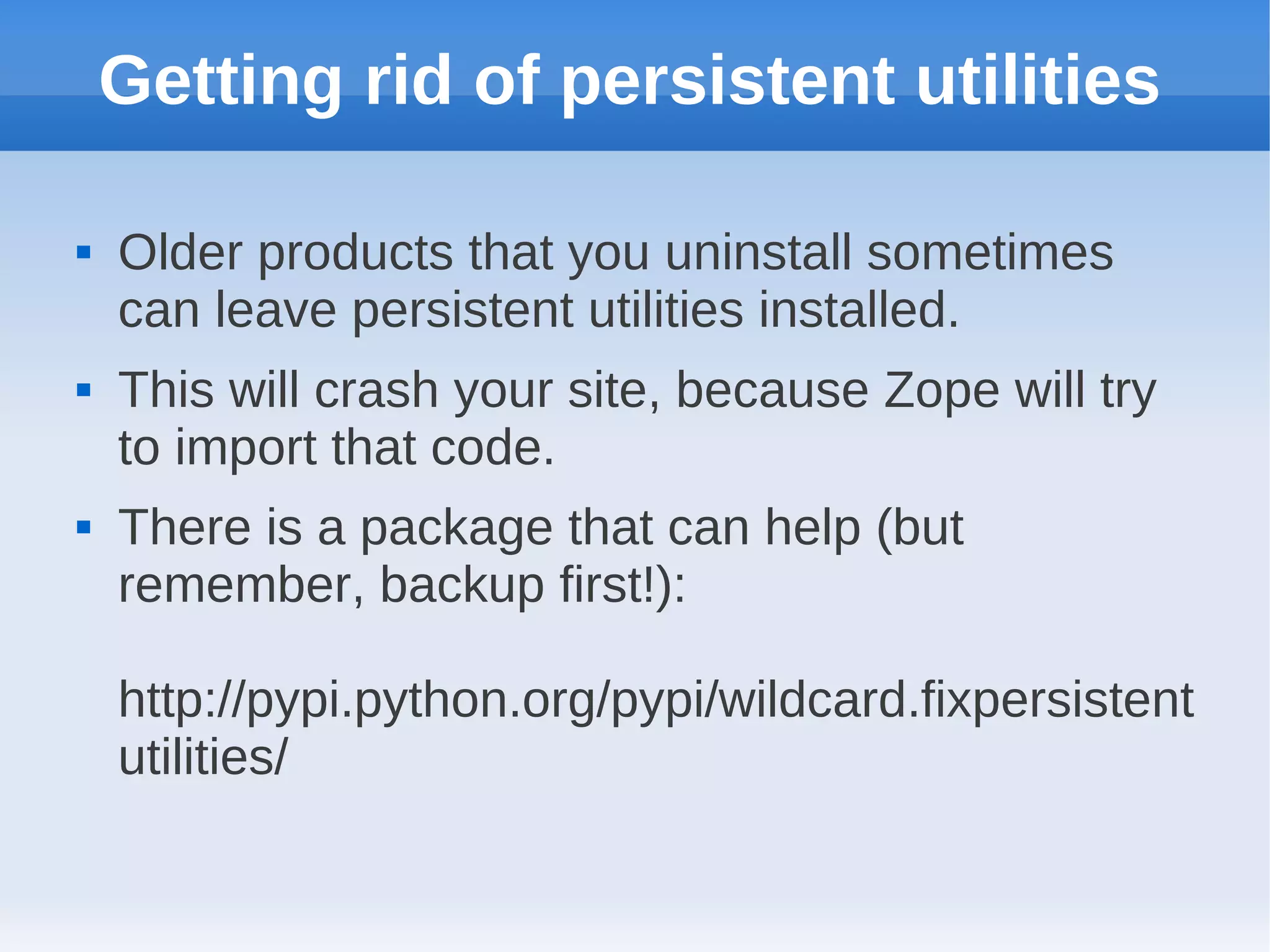 Getting rid of persistent utilities

▪ Older products that you uninstall sometimes can leave persistent utilities installed.

▪ This will crash your site, because Zope will try to import that code.

▪ There is a package that can help (but remember, backup first!):

http://pypi.python.org/pypi/wildcard.fixpersistentutilities/